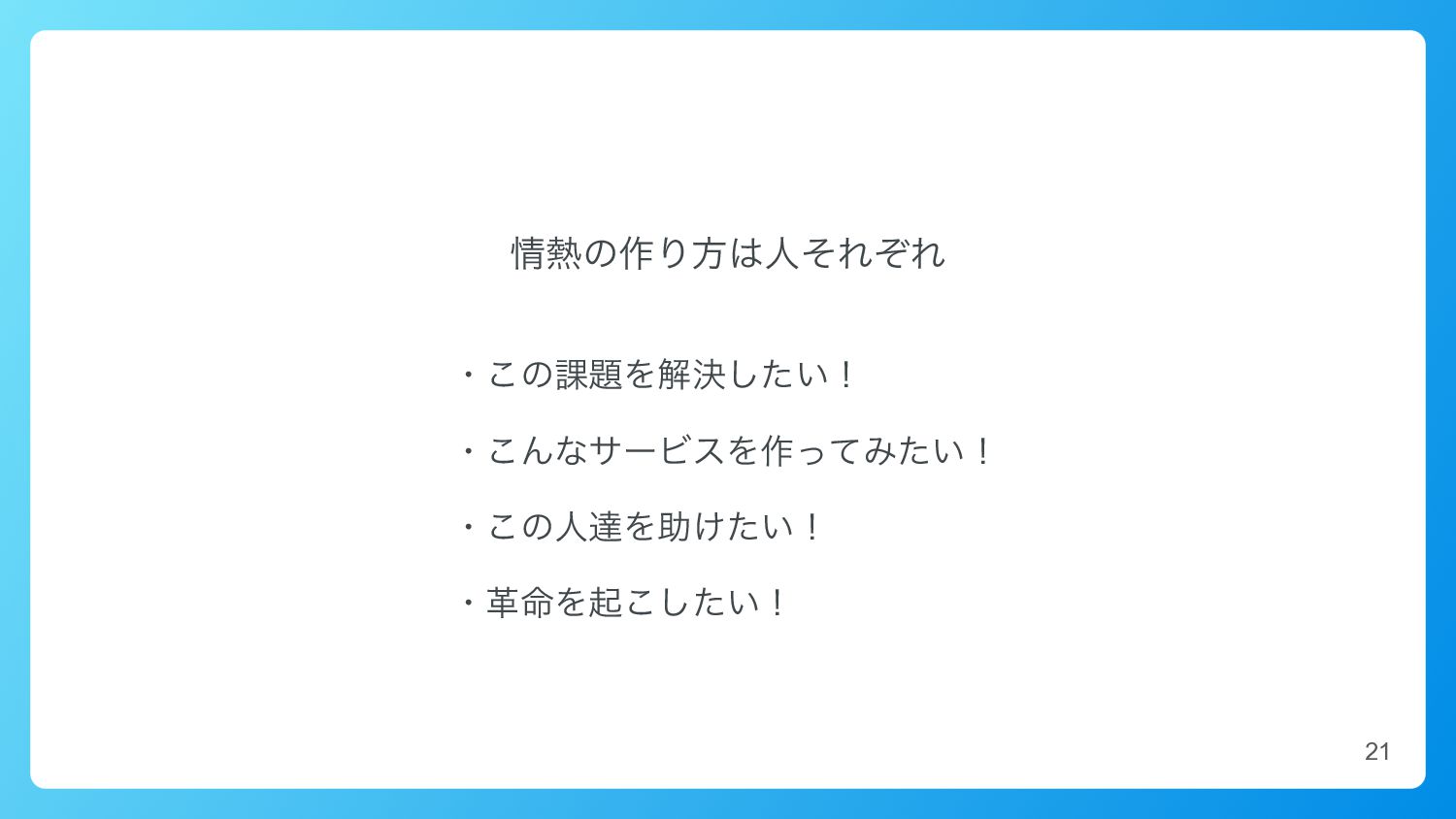 情熱の作り方は人それぞれ

・この課題を解決したい！

・こんなサービスを作ってみたい！

・この人達を助けたい！

・革命を起こしたい！

21